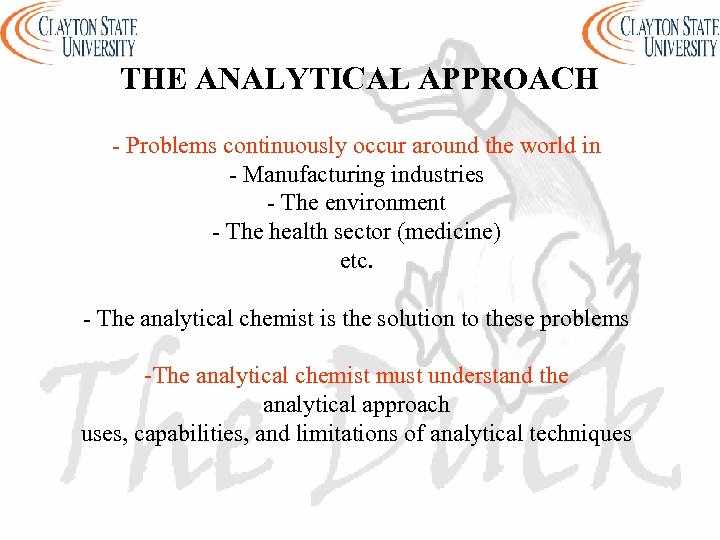 CLAYTON STATE UNIVERSITY

CLAYTON STATE UNIVERSITY

THE ANALYTICAL APPROACH

- Problems continuously occur around the world in
- Manufacturing industries
- The environment
- The health sector (medicine)
etc.

- The analytical chemist is the solution to these problems

-The analytical chemist must understand the
analytical approach
uses, capabilities, and limitations of analytical techniques

The Duck